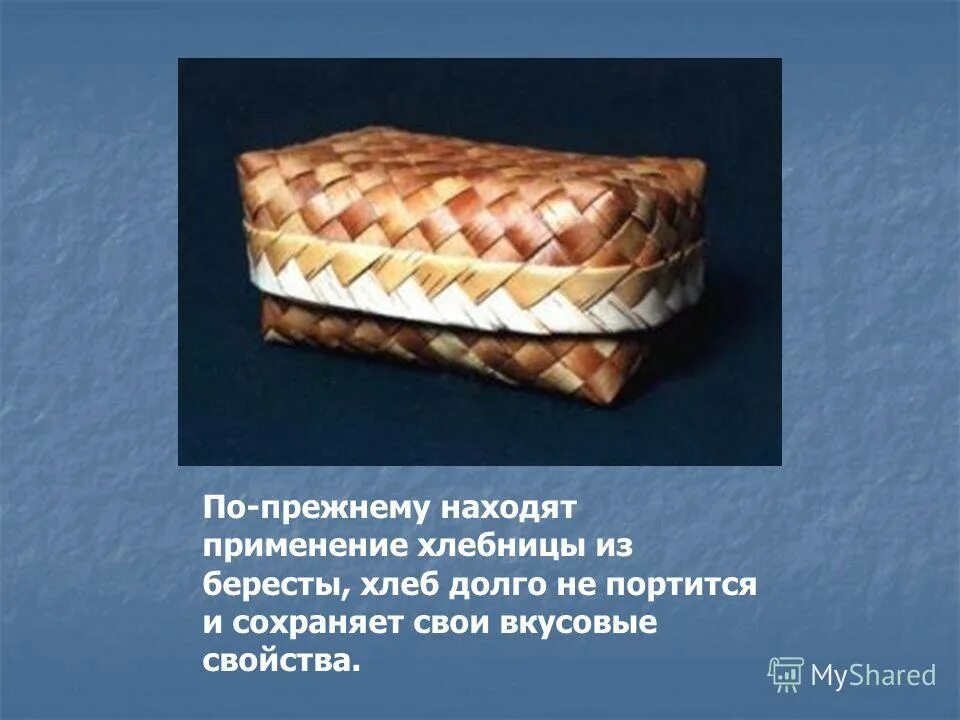 По-прежнему находят применение хлебницы из бересты, хлеб долго не портится и сохраняет свои вкусовые свойства.

MyShared